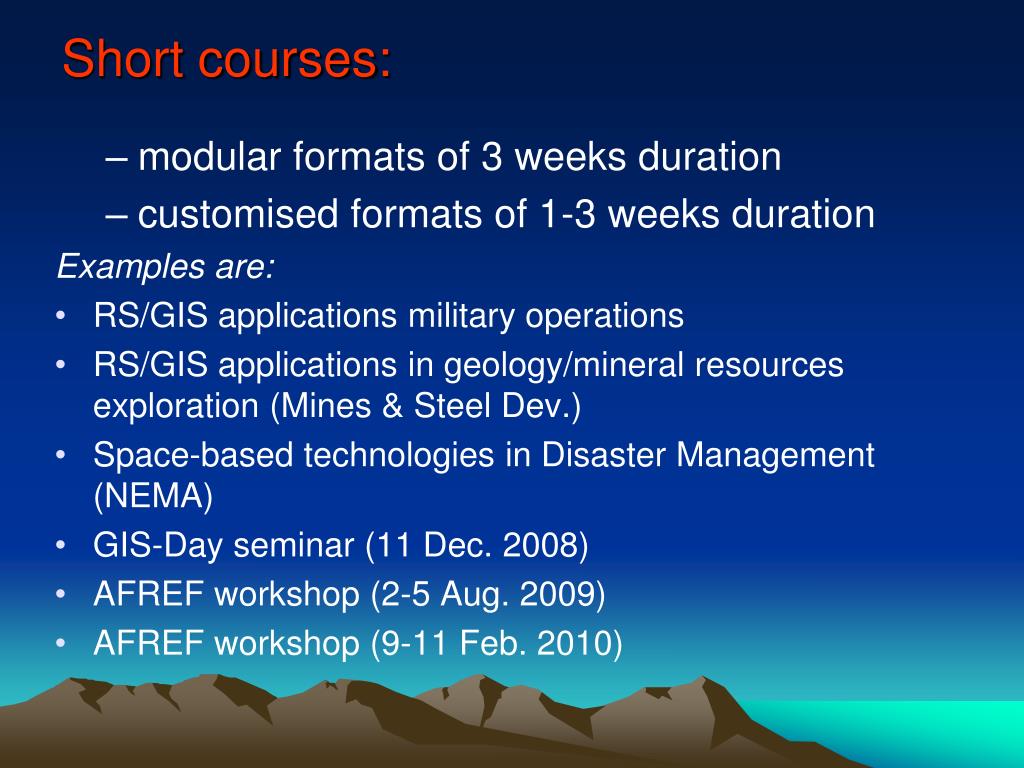 Short courses:

– modular formats of 3 weeks duration

– customised formats of 1-3 weeks duration

Examples are:

• RS/GIS applications military operations
• RS/GIS applications in geology/mineral resources exploration (Mines & Steel Dev.)
• Space-based technologies in Disaster Management (NEMA)
• GIS-Day seminar (11 Dec. 2008)
• AFREF workshop (2-5 Aug. 2009)
• AFREF workshop (9-11 Feb. 2010)